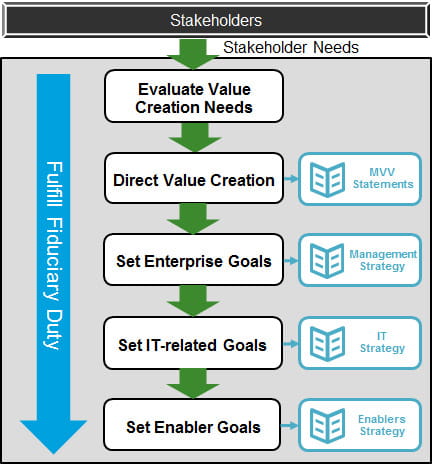 Stakeholders

Stakeholder Needs

Fulfill Fiduciary Duty

Evaluate Value Creation Needs

Direct Value Creation

MVV Statements

Set Enterprise Goals

Management Strategy

Set IT-related Goals

IT Strategy

Set Enabler Goals

Enablers Strategy